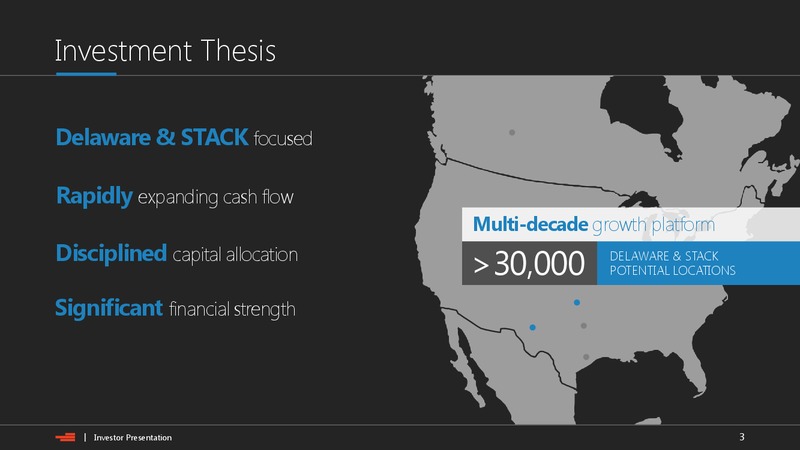 Investment Thesis

Delaware & STACK focused

Rapidly expanding cash flow

Disciplined capital allocation

Significant financial strength

Multi-decade growth platform

> 30,000

DELAWARE & STACK POTENTIAL LOCATIONS

| Investor Presentation

3